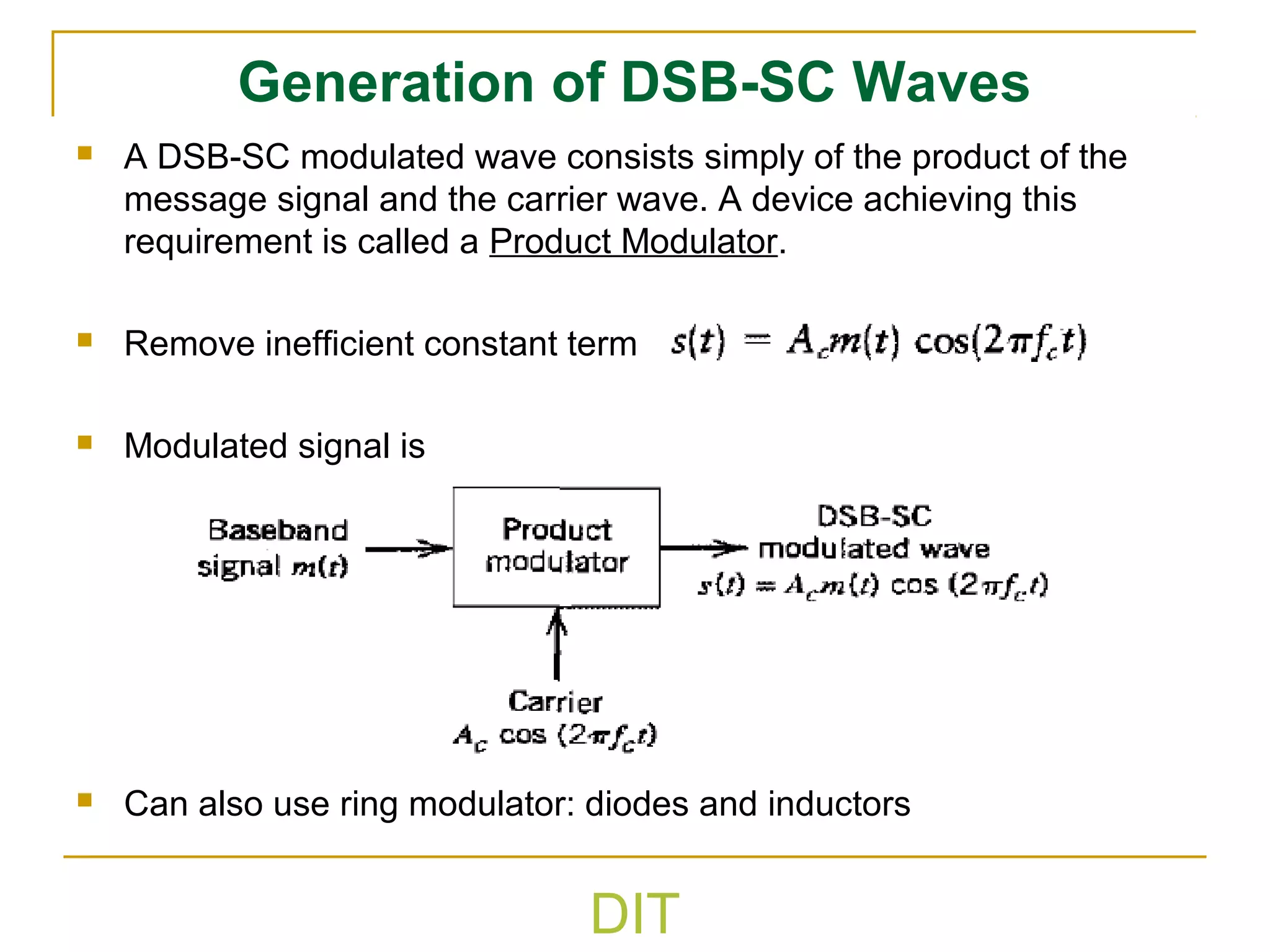 Generation of DSB-SC Waves

A DSB-SC modulated wave consists simply of the product of the message signal and the carrier wave. A device achieving this requirement is called a Product Modulator.

Remove inefficient constant term $s(t) = A_c m(t) \cos(2\pi f_c t)$

Modulated signal is

Baseband signal $m(t)$

Product modulator

DSB-SC modulated wave $s(t) = A_c m(t) \cos(2\pi f_c t)$

Carrier $A_c \cos(2\pi f_c t)$

Can also use ring modulator: diodes and inductors

DIT